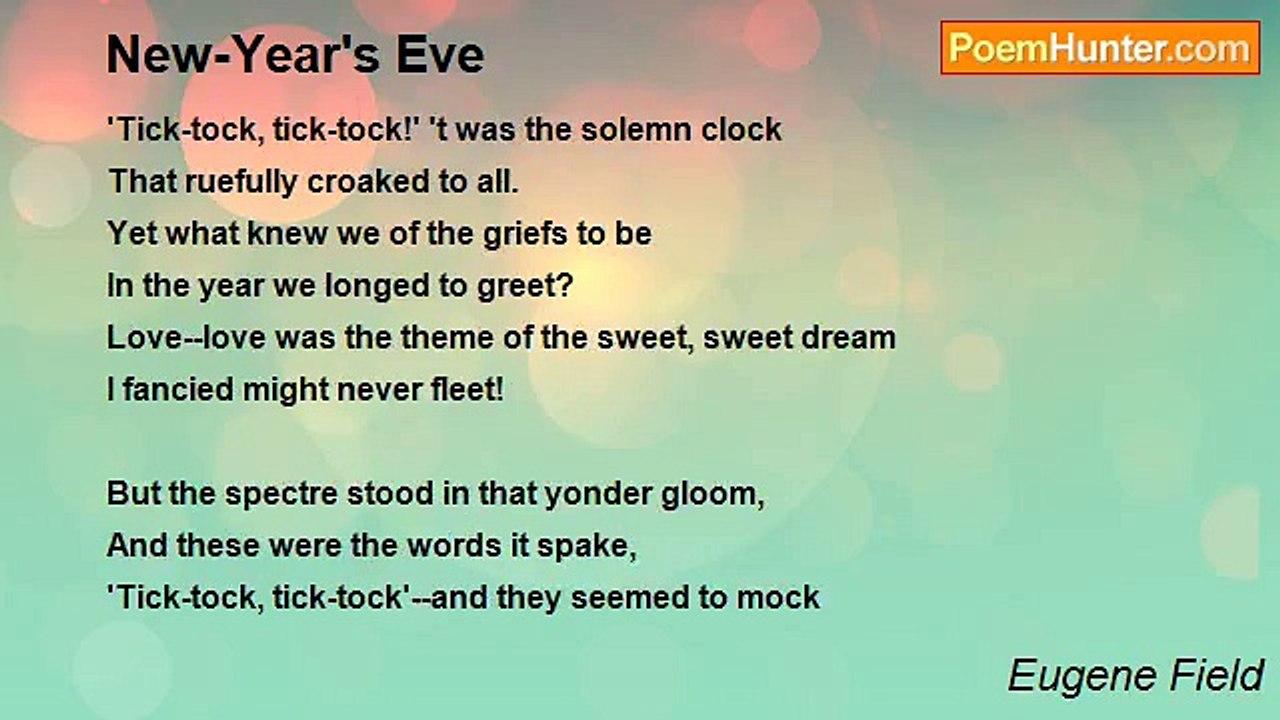 New-Year's Eve

PoemHunter.com

'Tick-tock, tick-tock!' 't was the solemn clock
That ruefully croaked to all.
Yet what knew we of the griefs to be
In the year we longed to greet?
Love--love was the theme of the sweet, sweet dream
I fancied might never fleet!

But the spectre stood in that yonder gloom,
And these were the words it spake,
'Tick-tock, tick-tock'--and they seemed to mock

Eugene Field